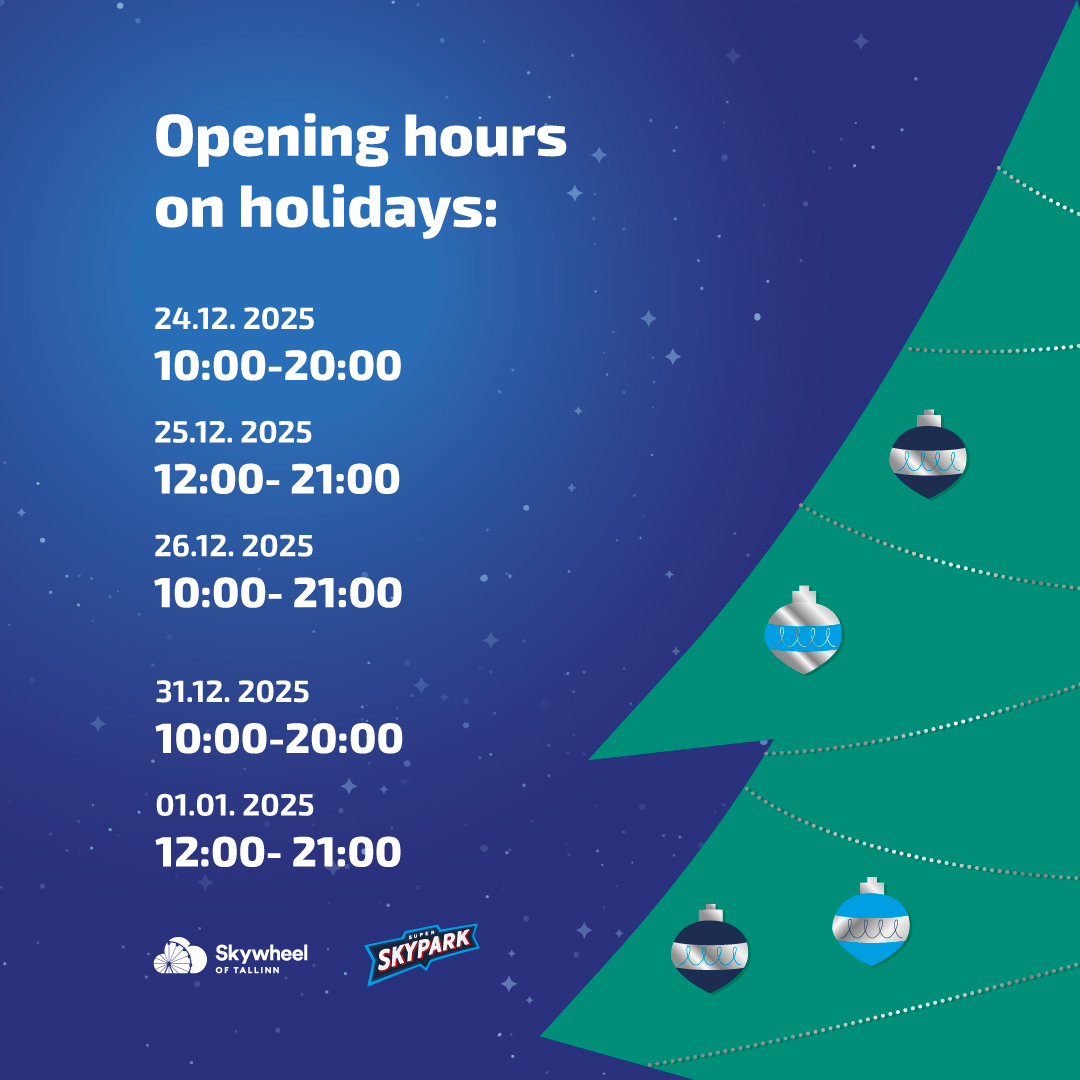 Opening hours on holidays:

24.12. 2025
10:00-20:00

25.12. 2025
12:00- 21:00

26.12. 2025
10:00- 21:00

31.12. 2025
10:00-20:00

01.01. 2025
12:00- 21:00

Skywheel OF TALLINN

SUPER SKYPARK